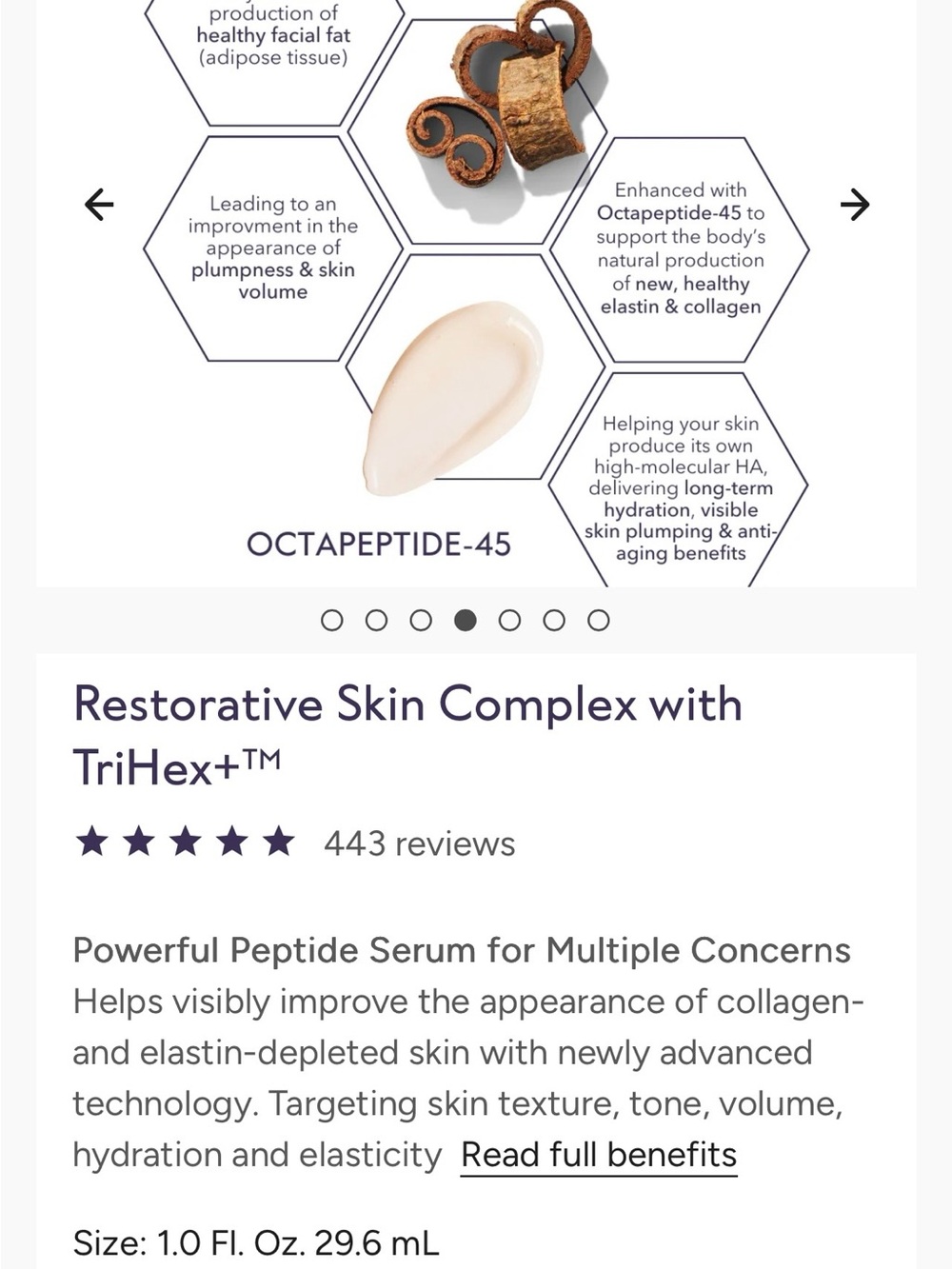 production of healthy facial fat (adipose tissue)

Leading to an improvment in the appearance of plumpness & skin volume

Enhanced with Octapeptide-45 to support the body's natural production of new, healthy elastin & collagen

Helping your skin produce its own high-molecular HA, delivering long-term hydration, visible skin plumping & anti-aging benefits

OCTAPEPTIDE-45

Restorative Skin Complex with TriHex+™

443 reviews

Powerful Peptide Serum for Multiple Concerns
Helps visibly improve the appearance of collagen- and elastin-depleted skin with newly advanced technology. Targeting skin texture, tone, volume, hydration and elasticity Read full benefits

Size: 1.0 Fl. Oz. 29.6 mL